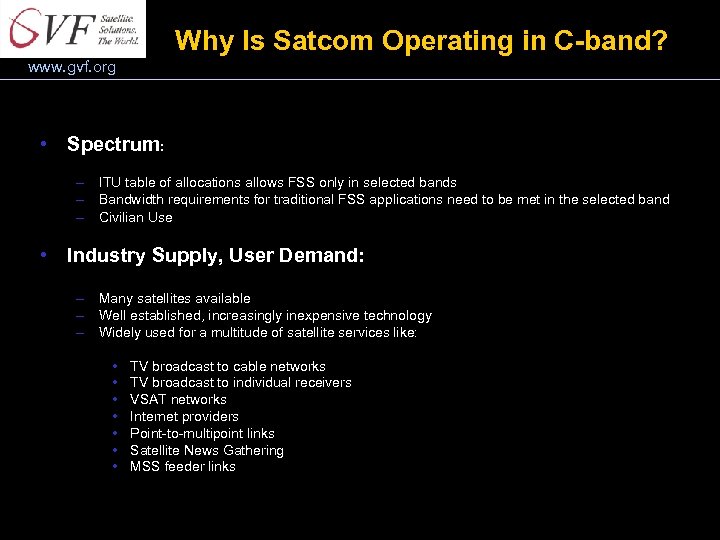 GVF Satellite. Solutions. The World.

www.gvf.org

Why Is Satcom Operating in C-band?

• Spectrum:

– ITU table of allocations allows FSS only in selected bands
– Bandwidth requirements for traditional FSS applications need to be met in the selected band
– Civilian Use

• Industry Supply, User Demand:

– Many satellites available
– Well established, increasingly inexpensive technology
– Widely used for a multitude of satellite services like:

• TV broadcast to cable networks
• TV broadcast to individual receivers
• VSAT networks
• Internet providers
• Point-to-multipoint links
• Satellite News Gathering
• MSS feeder links